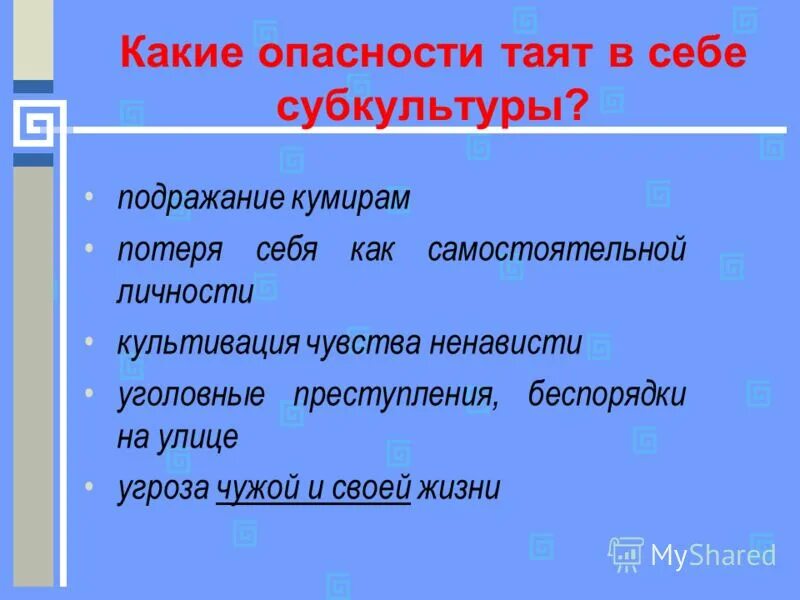 Какие опасности таят в себе субкультуры?

• подражание кумирам
• потеря себя как самостоятельной личности
• культивация чувства ненависти
• уголовные преступления, беспорядки на улице
• угроза чужой и своей жизни

MyShared